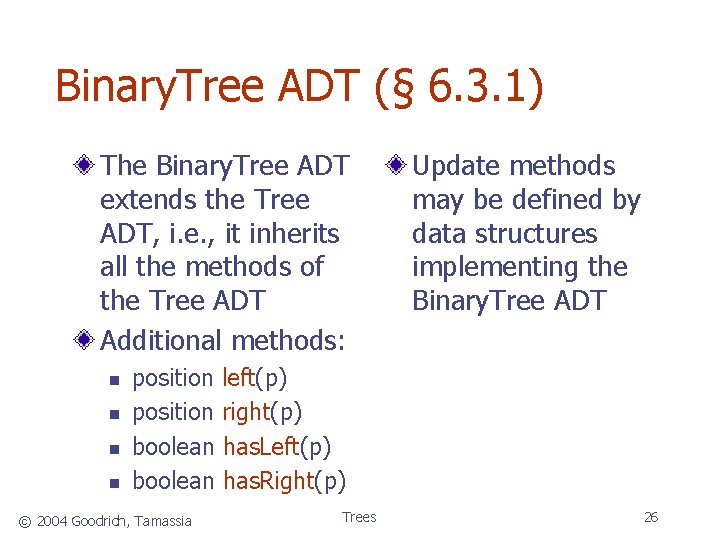 BinaryTree ADT (§ 6.3.1)

The BinaryTree ADT extends the Tree ADT, i.e., it inherits all the methods of the Tree ADT

Additional methods:

- position left(p)
- position right(p)
- boolean hasLeft(p)
- boolean hasRight(p)

Update methods may be defined by data structures implementing the BinaryTree ADT

© 2004 Goodrich, Tamassia

Trees

26